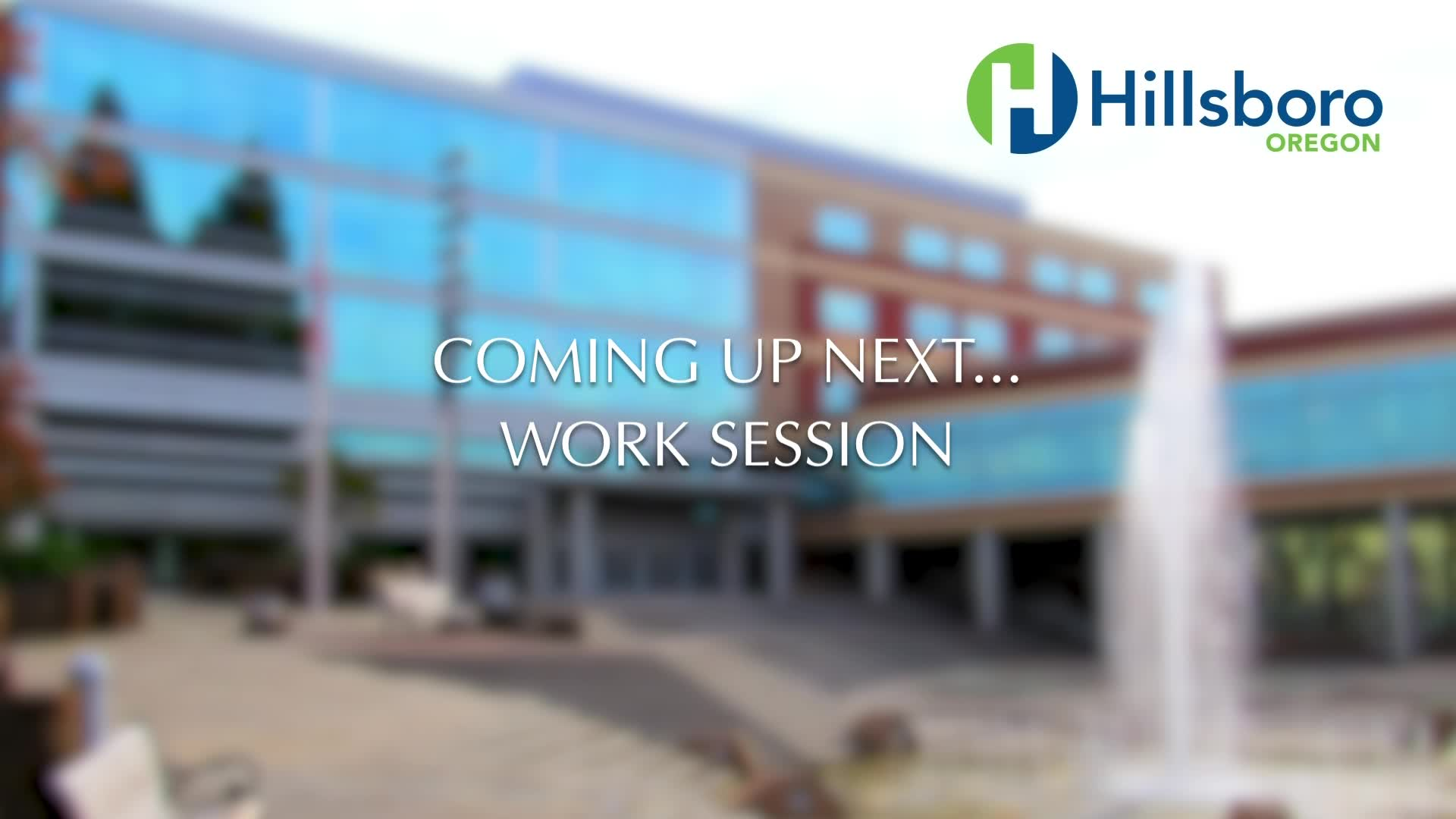 Hillsboro
OREGON

COMING UP NEXT...
WORK SESSION